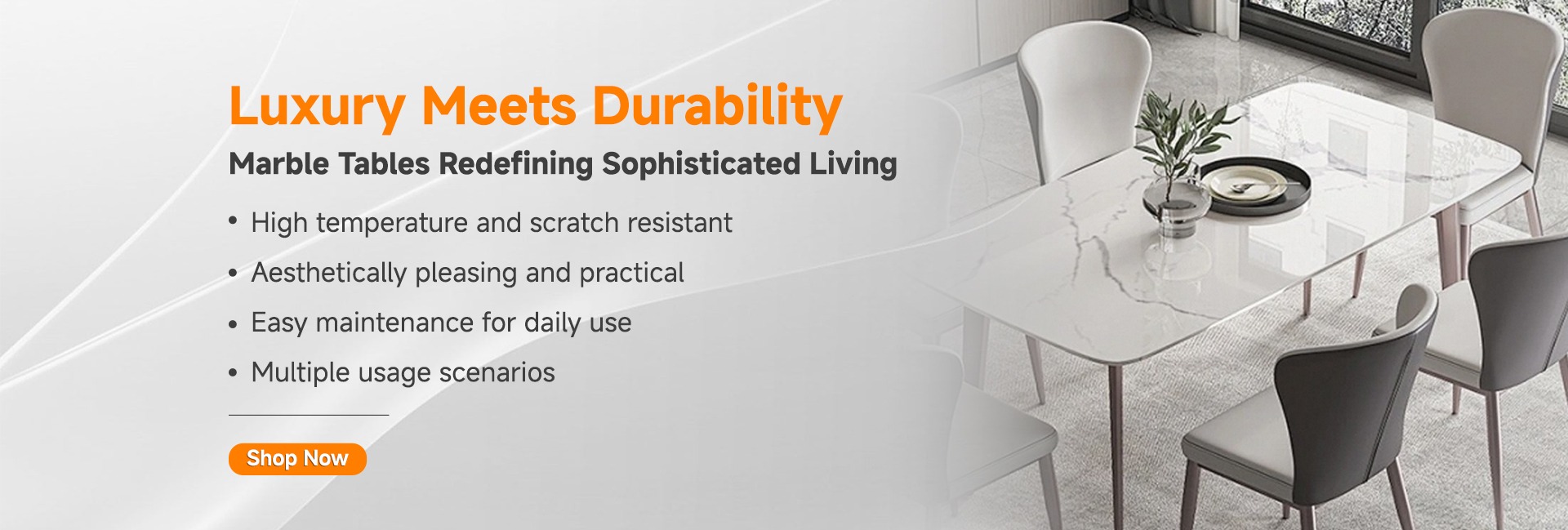 Luxury Meets Durability

Marble Tables Redefining Sophisticated Living

• High temperature and scratch resistant
• Aesthetically pleasing and practical
• Easy maintenance for daily use
• Multiple usage scenarios

Shop Now